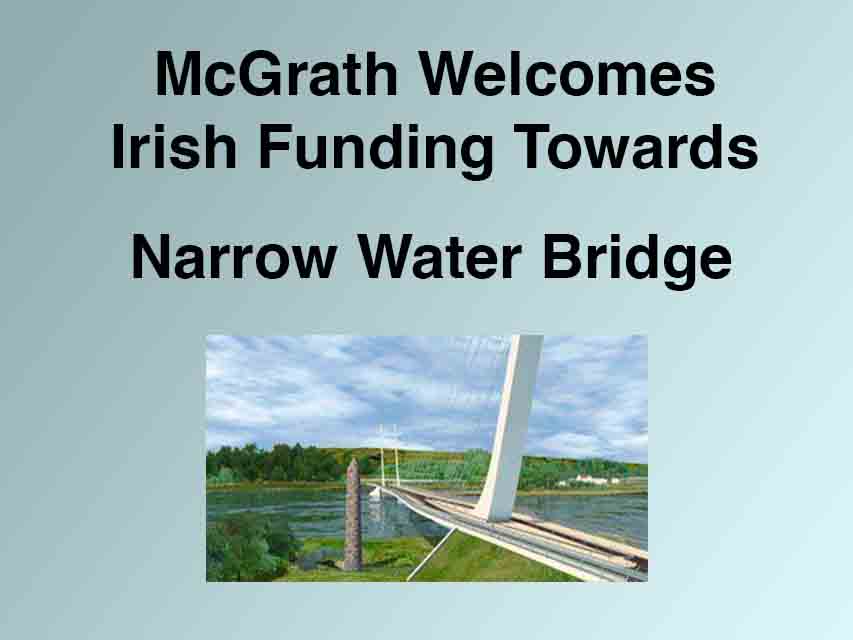 McGrath Welcomes
Irish Funding Towards

Narrow Water Bridge